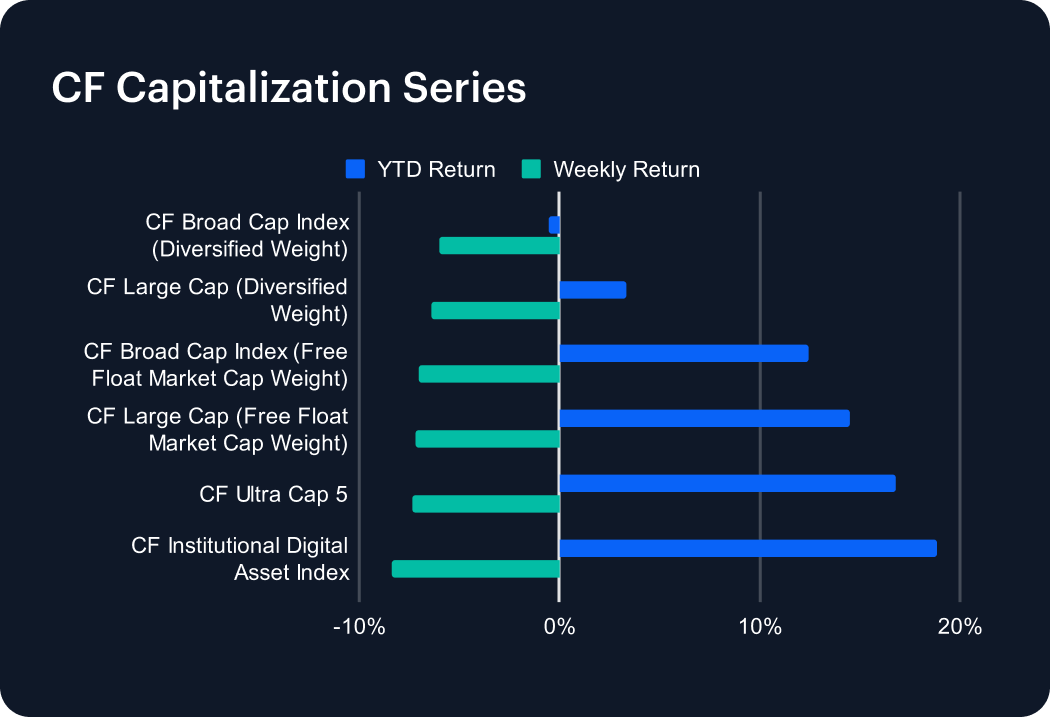 CF Capitalization Series

YTD Return
Weekly Return

CF Broad Cap Index (Diversified Weight)
CF Large Cap (Diversified Weight)
CF Broad Cap Index (Free Float Market Cap Weight)
CF Large Cap (Free Float Market Cap Weight)
CF Ultra Cap 5
CF Institutional Digital Asset Index

-10%
0%
10%
20%